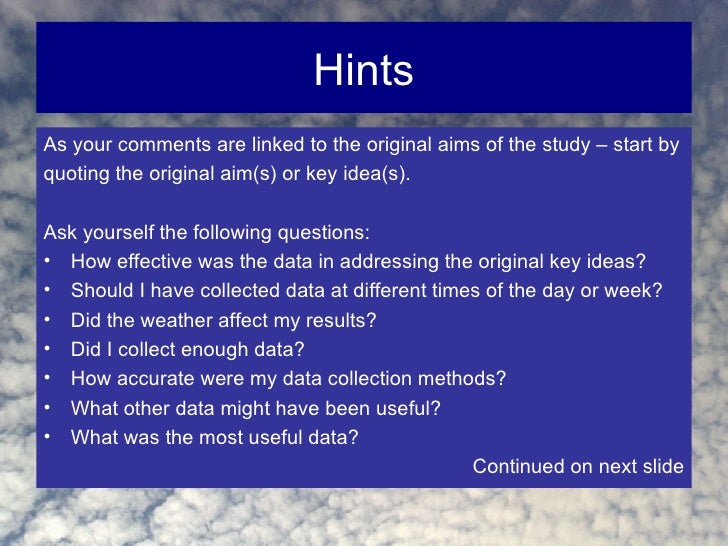 Hints

As your comments are linked to the original aims of the study – start by quoting the original aim(s) or key idea(s).

Ask yourself the following questions:
• How effective was the data in addressing the original key ideas?
• Should I have collected data at different times of the day or week?
• Did the weather affect my results?
• Did I collect enough data?
• How accurate were my data collection methods?
• What other data might have been useful?
• What was the most useful data?

Continued on next slide